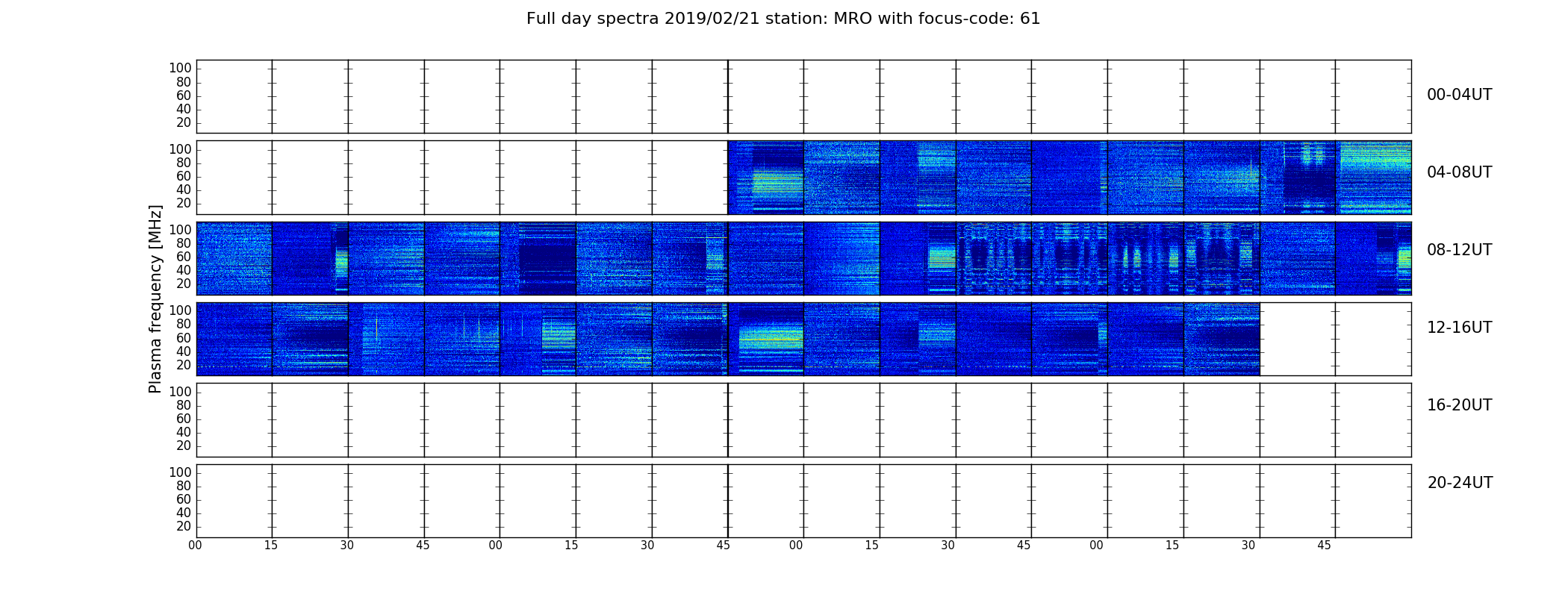 Full day spectra 2019/02/21 station: MRO with focus-code: 61

Plasma frequency [MHz]

100
80
60
40
20
00-04UT

100
80
60
40
20
04-08UT

100
80
60
40
20
08-12UT

100
80
60
40
20
12-16UT

100
80
60
40
20
16-20UT

100
80
60
40
20
20-24UT

00 15 30 45 00 15 30 45 00 15 30 45 00 15 30 45